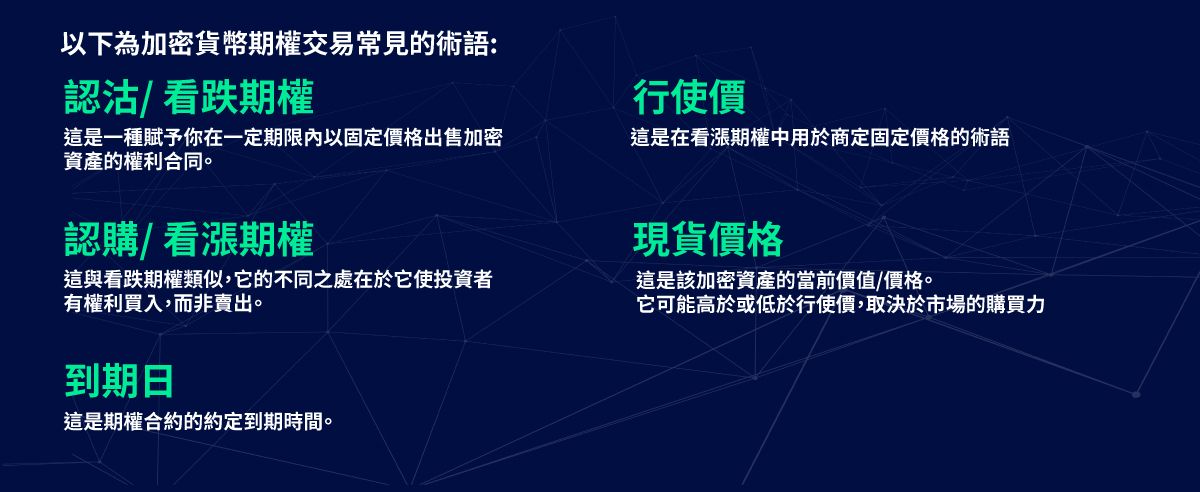 以下為加密貨幣期權交易常見的術語:

認沽/ 看跌期權

這是一種賦予你在一定期限內以固定價格出售加密資產的權利合同。

認購/ 看漲期權

這與看跌期權類似,它的不同之處在於它使投資者有權利買入,而非賣出。

到期日

這是期權合約的約定到期時間。

行使價

這是在看漲期權中用於商定固定價格的術語

現貨價格

這是該加密資產的當前價值/價格。
它可能高於或低於行使價,取決於市場的購買力